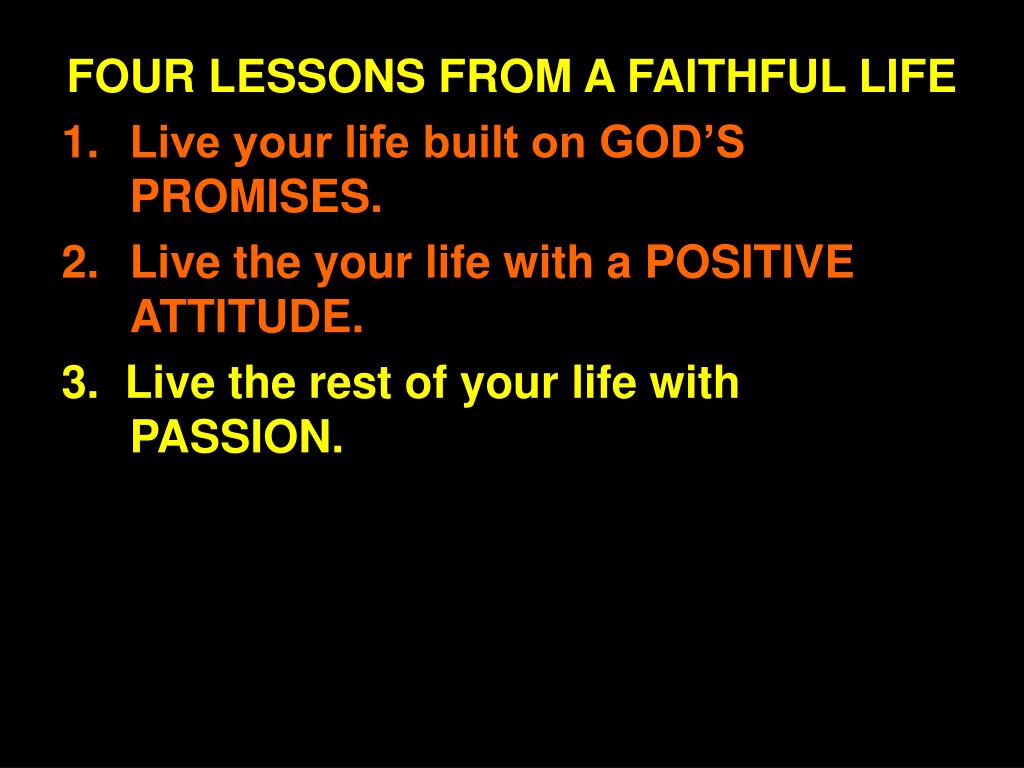 FOUR LESSONS FROM A FAITHFUL LIFE

1. Live your life built on GOD’S PROMISES.

2. Live the your life with a POSITIVE ATTITUDE.

3. Live the rest of your life with PASSION.